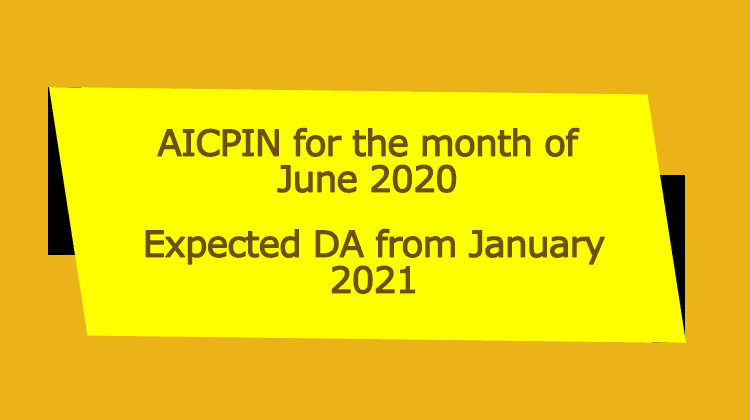 AICPIN for the month of June 2020

Expected DA from January 2021